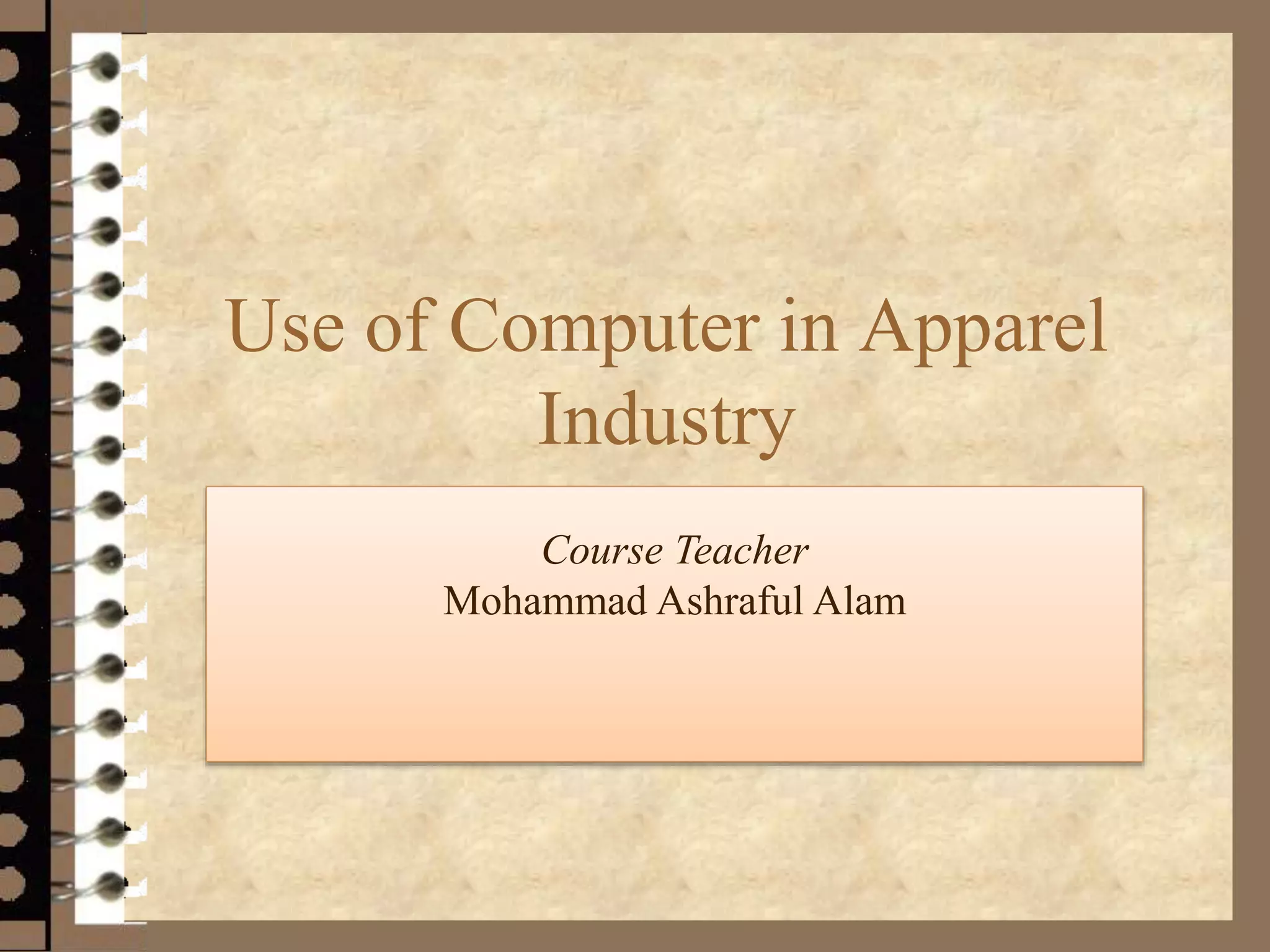 Use of Computer in Apparel Industry

Course Teacher
Mohammad Ashraful Alam